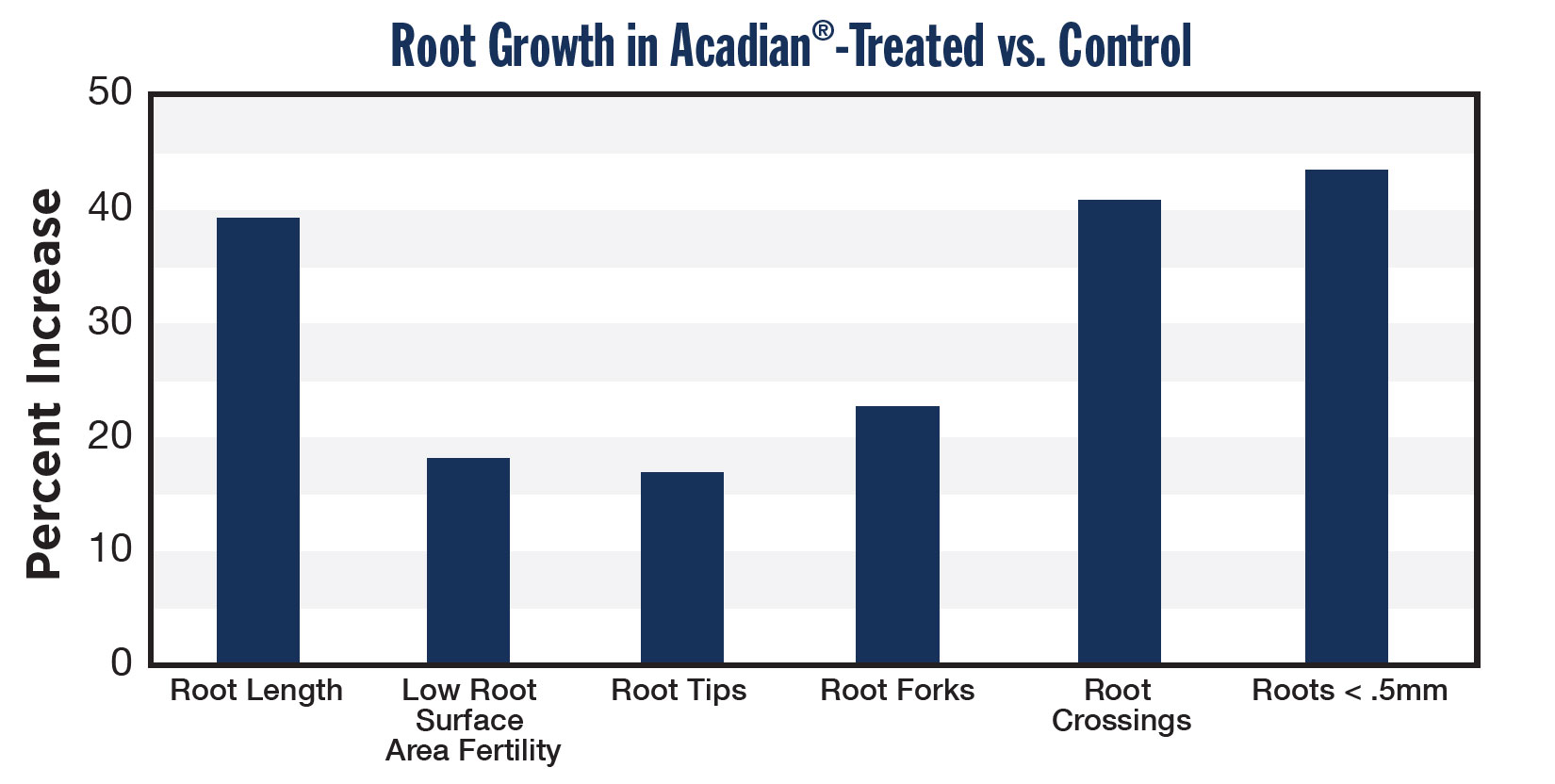 Root Growth in Acadian®-Treated vs. Control

Percent Increase

50
40
30
20
10
0

Root Length
Low Root Surface Area Fertility
Root Tips
Root Forks
Root Crossings
Roots < .5mm